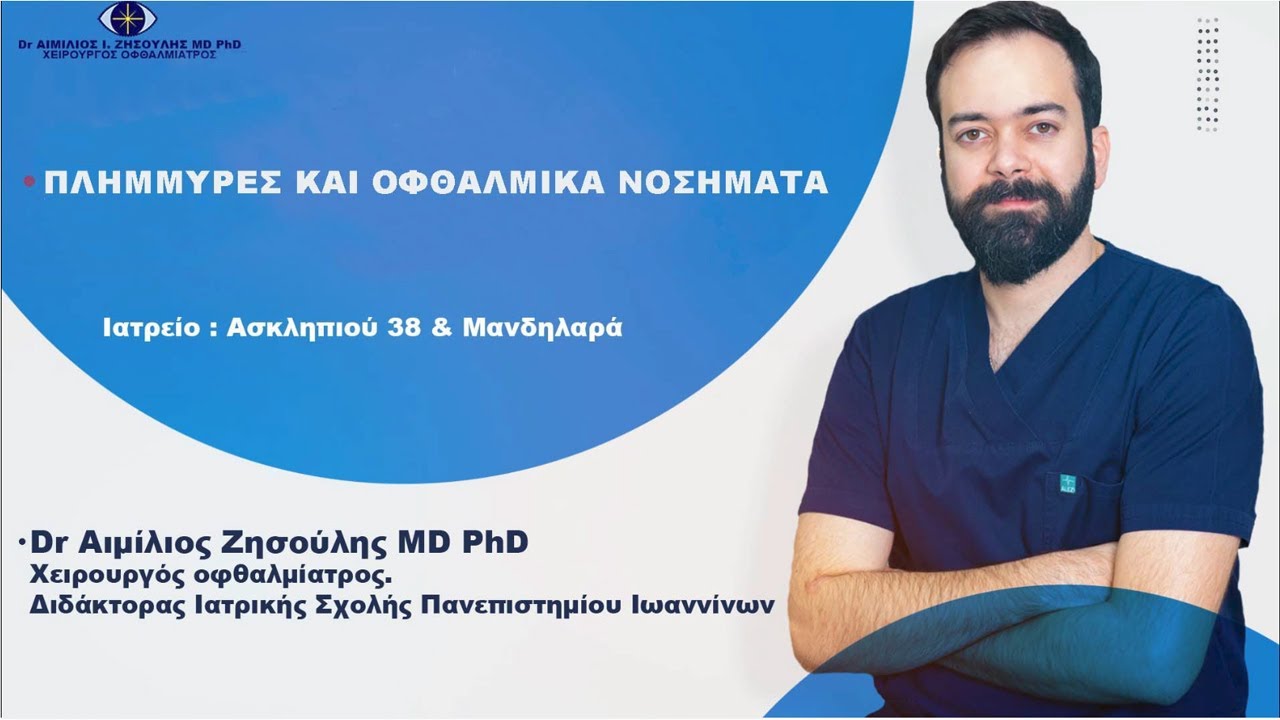 Dr ΑΙΜΙΛΙΟΣ Ι. ΖΗΣΟΥΛΗΣ MD PhD
ΧΕΙΡΟΥΡΓΟΣ ΟΦΘΑΛΜΙΑΤΡΟΣ

• ΠΛΗΜΜΥΡΕΣ ΚΑΙ ΟΦΘΑΛΜΙΚΑ ΝΟΣΗΜΑΤΑ

Ιατρείο : Ασκληπιού 38 & Μανδηλαρά

• Dr Αιμίλιος Ζησούλης MD PhD
Χειρουργός οφθαλμίατρος.
Διδάκτορας Ιατρικής Σχολής Πανεπιστημίου Ιωαννίνων